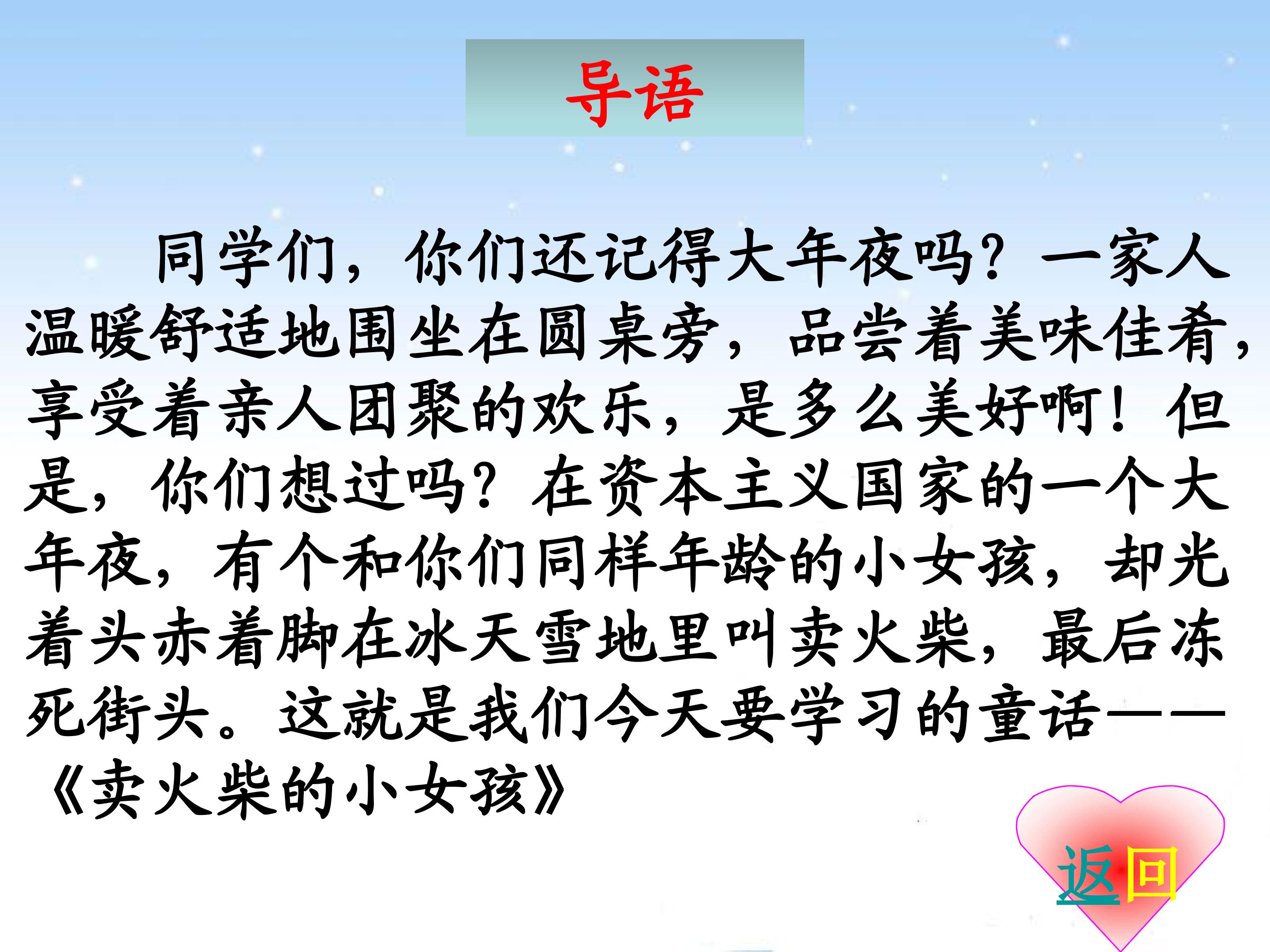 导语

同学们，你们还记得大年夜吗？一家人温暖舒适地围坐在圆桌旁，品尝着美味佳肴，享受着亲人团聚的欢乐，是多么美好啊！但是，你们想过吗？在资本主义国家的一个大年夜，有个和你们同样年龄的小女孩，却光着头赤着脚在冰天雪地里叫卖火柴，最后冻死街头。这就是我们今天要学习的童话——《卖火柴的小女孩》

返回